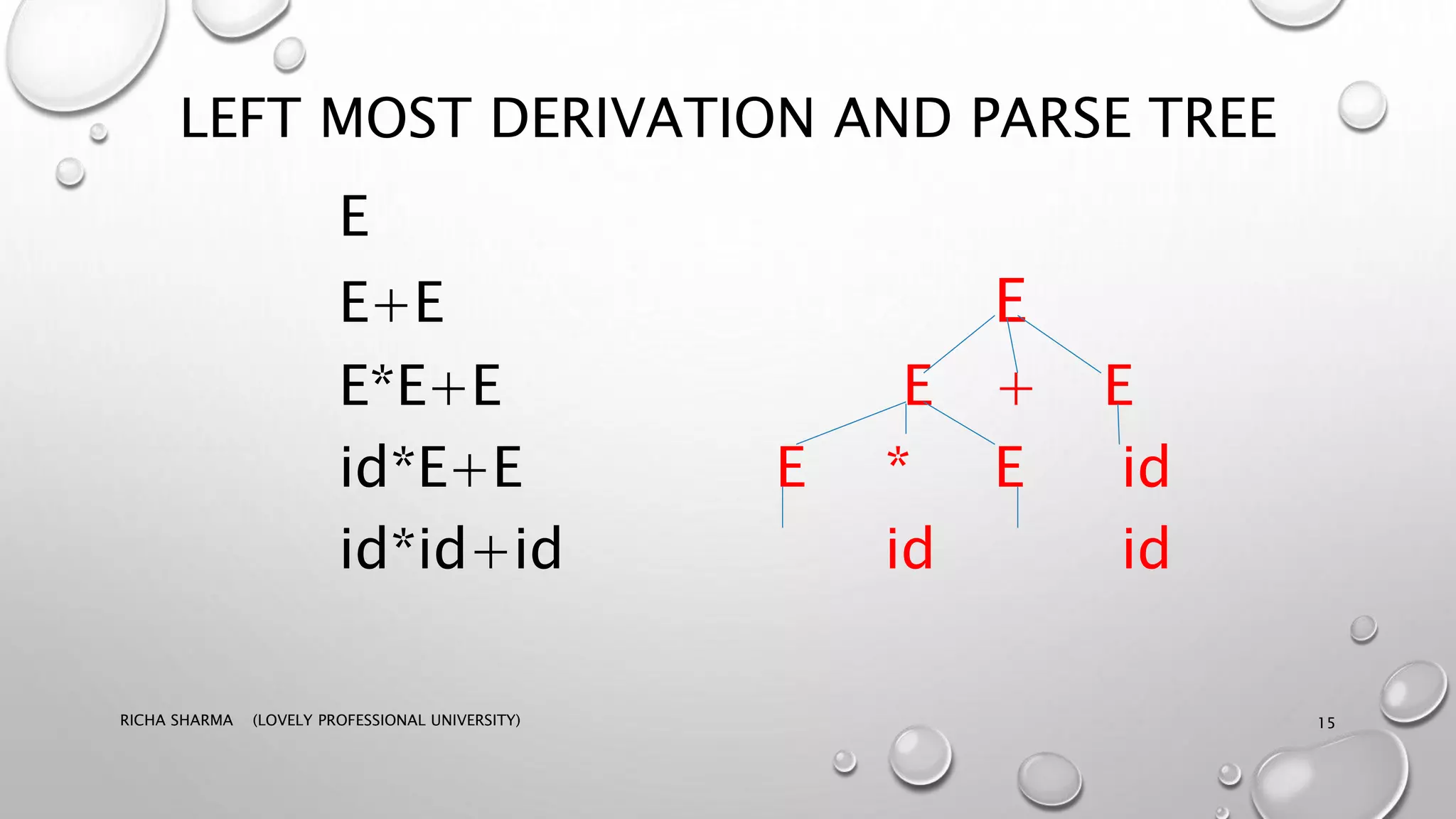 LEFT MOST DERIVATION AND PARSE TREE

E

E+E

E*E+E

id*E+E

id*id+id

E

E + E

E * E id

id id

RICHA SHARMA (LOVELY PROFESSIONAL UNIVERSITY)

15